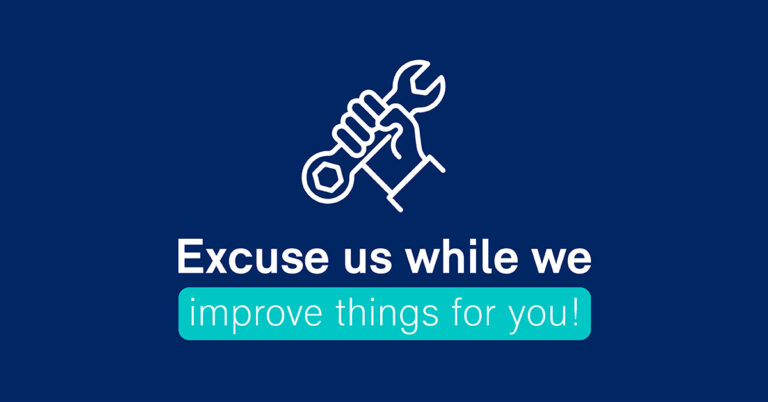 Excuse us while we
improve things for you!